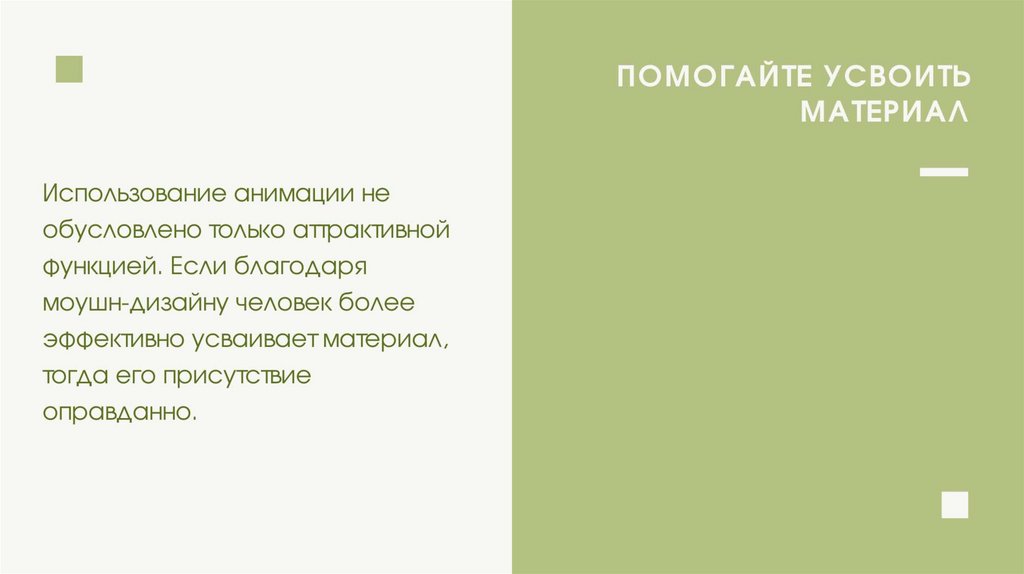 ПОМОГАЙТЕ УСВОИТЬ МАТЕРИАЛ

Использование анимации не обусловлено только аттрактивной функцией. Если благодаря моушн-дизайну человек более эффективно усваивает материал, тогда его присутствие оправданно.